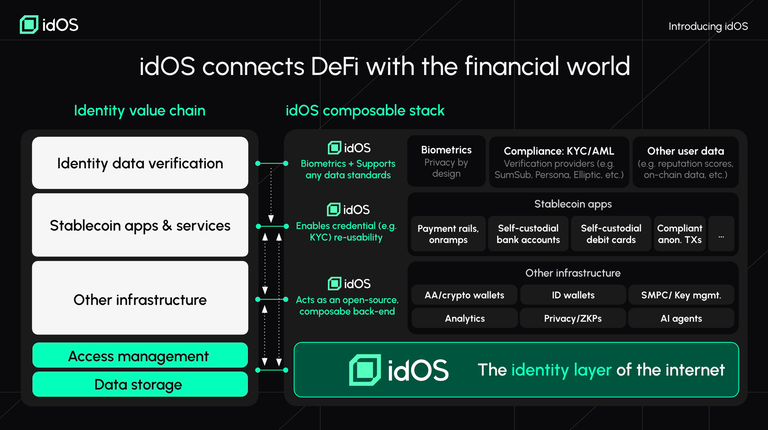 idOS

Introducing idOS

idOS connects DeFi with the financial world

Identity value chain

Identity data verification

Stablecoin apps & services

Other infrastructure

Access management

Data storage

idOS composable stack

idOS
Biometrics + Supports any data standards

Biometrics
Privacy by design

Compliance: KYC/AML
Verification providers (e.g. SumSub, Persona, Elliptic, etc.)

Other user data
(e.g. reputation scores, on-chain data, etc.)

idOS
Enables credential (e.g. KYC) re-usability

Stablecoin apps

Payment rails, onramps

Self-custodial bank accounts

Self-custodial debit cards

Compliant anon. TXs

...

idOS
Acts as an open-source, composabe back-end

Other infrastructure

AA/crypto wallets

ID wallets

SMPC/ Key mgmt.

Analytics

Privacy/ZKPs

AI agents

idOS

The identity layer of the internet